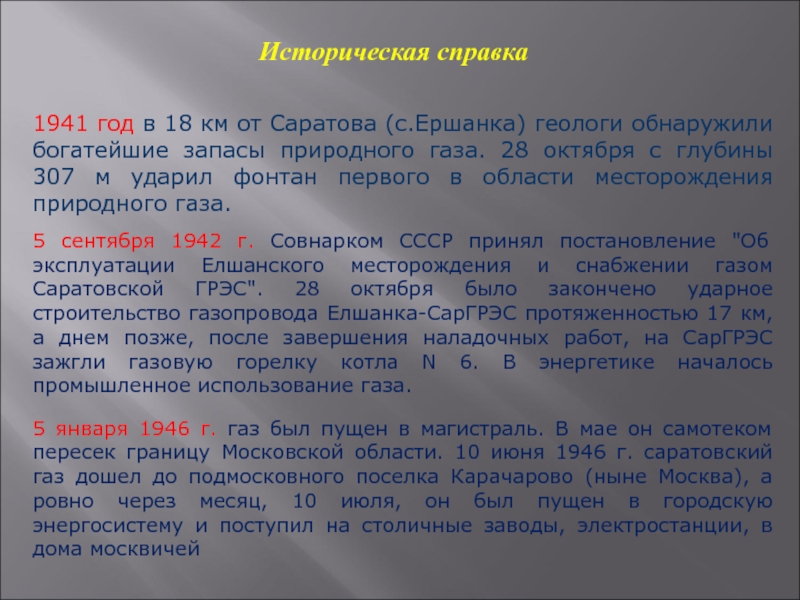 Историческая справка

1941 год в 18 км от Саратова (с.Ершанка) геологи обнаружили богатейшие запасы природного газа. 28 октября с глубины 307 м ударил фонтан первого в области месторождения природного газа.

5 сентября 1942 г. Совнарком СССР принял постановление "Об эксплуатации Елшанского месторождения и снабжении газом Саратовской ГРЭС". 28 октября было закончено ударное строительство газопровода Елшанка-СарГРЭС протяженностью 17 км, а днем позже, после завершения наладочных работ, на СарГРЭС зажгли газовую горелку котла N 6. В энергетике началось промышленное использование газа.

5 января 1946 г. газ был пущен в магистраль. В мае он самотеком пересек границу Московской области. 10 июня 1946 г. саратовский газ дошел до подмосковного поселка Карачарово (ныне Москва), а ровно через месяц, 10 июля, он был пущен в городскую энергосистему и поступил на столичные заводы, электростанции, в дома москвичей